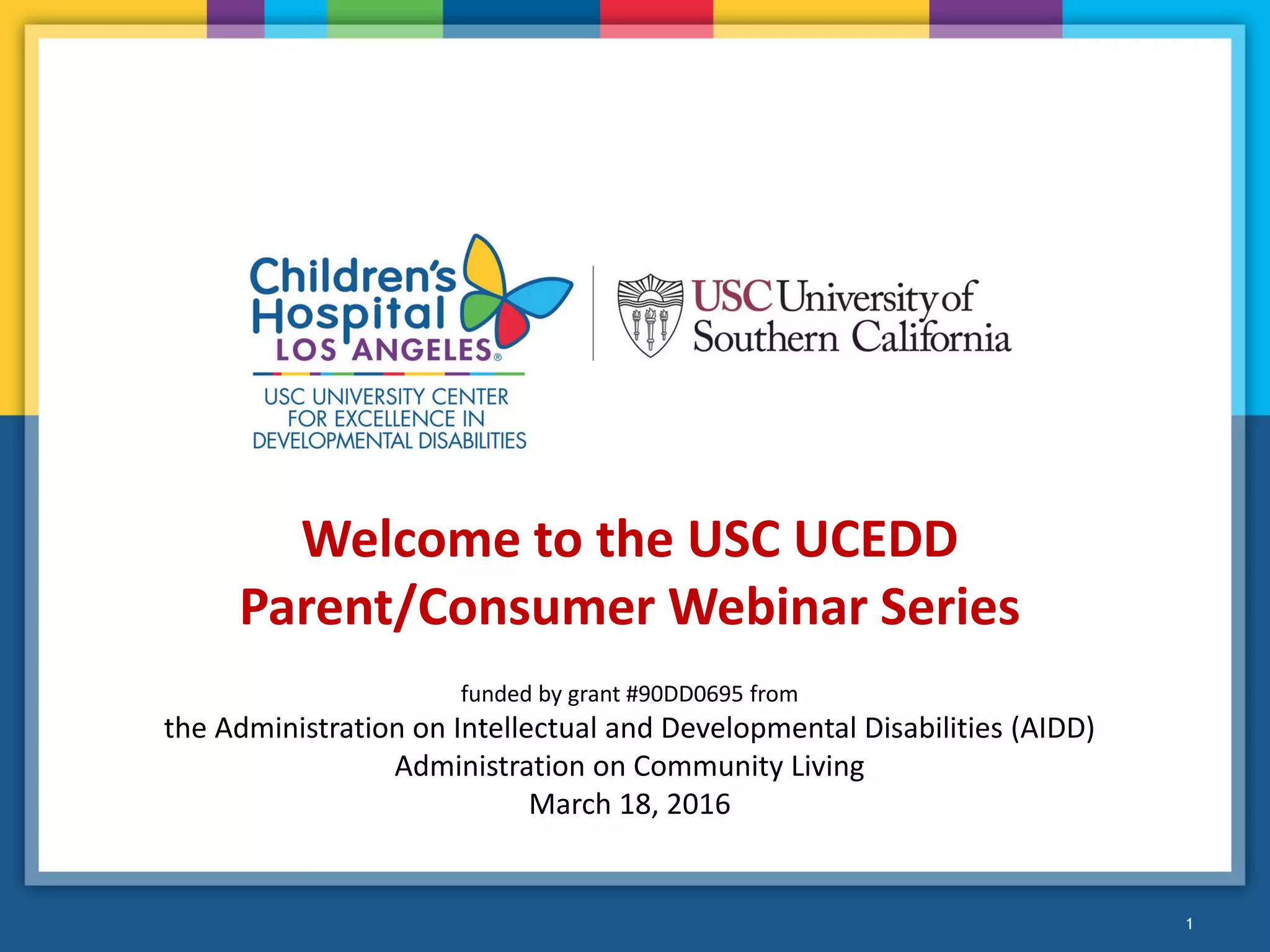 Children's Hospital LOS ANGELES®

USC UNIVERSITY CENTER FOR EXCELLENCE IN DEVELOPMENTAL DISABILITIES

USC University of Southern California

Welcome to the USC UCEDD Parent/Consumer Webinar Series

funded by grant #90DD0695 from
the Administration on Intellectual and Developmental Disabilities (AIDD)
Administration on Community Living
March 18, 2016

1